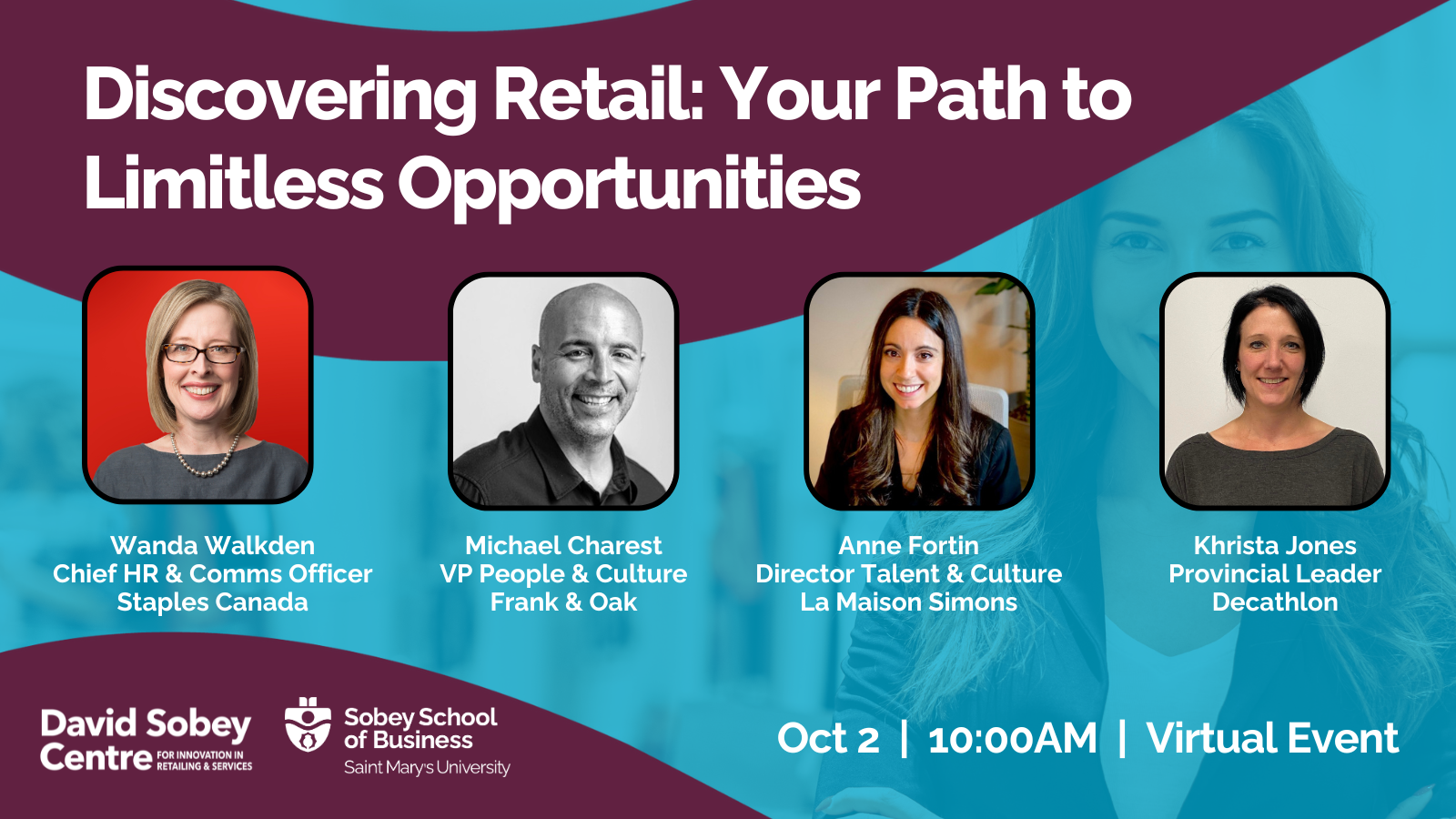 Discovering Retail: Your Path to Limitless Opportunities

Wanda Walkden
Chief HR & Comms Officer
Staples Canada

Michael Charest
VP People & Culture
Frank & Oak

Anne Fortin
Director Talent & Culture
La Maison Simons

Khrista Jones
Provincial Leader
Decathlon

David Sobey Centre FOR INNOVATION IN RETAILING & SERVICES

Sobey School of Business
Saint Mary's University

Oct 2 | 10:00AM | Virtual Event